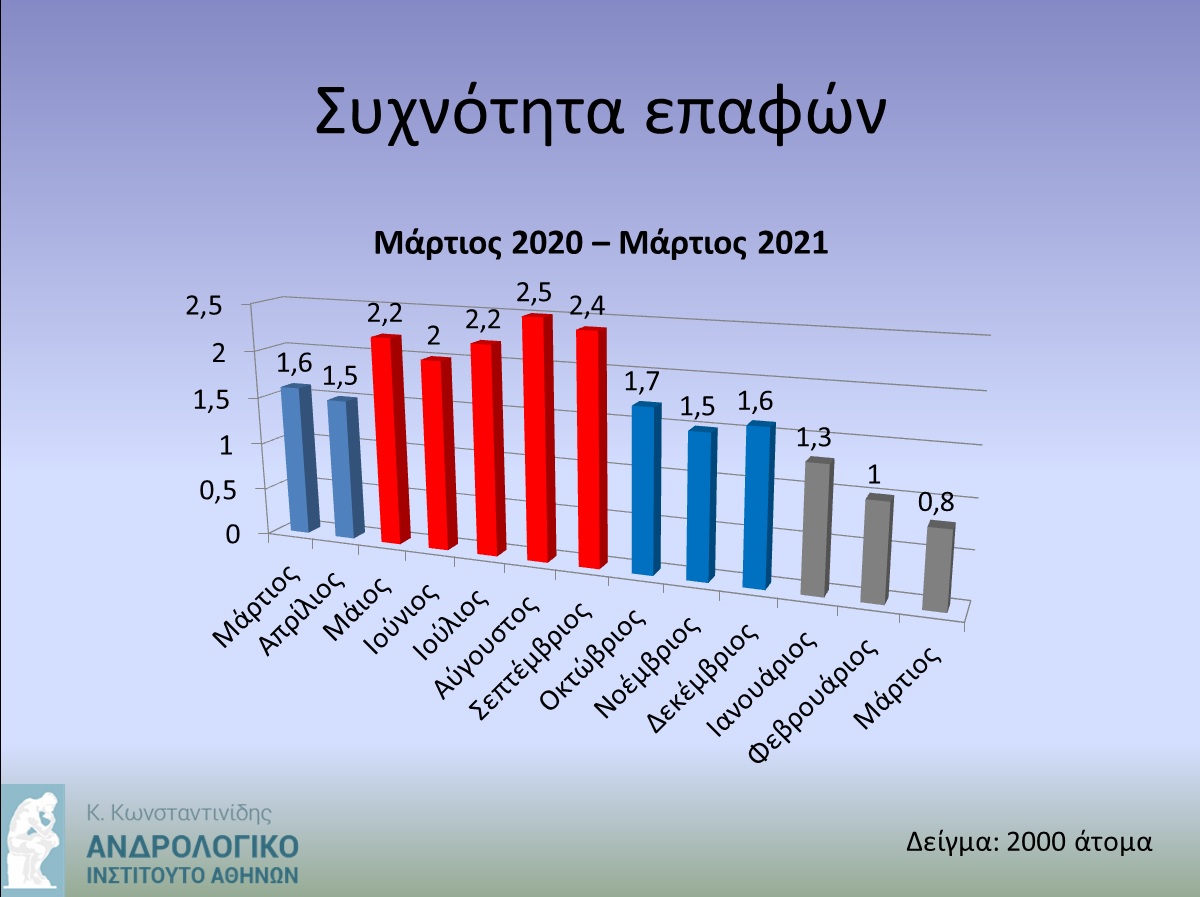 Συχνότητα επαφών

Μάρτιος 2020 – Μάρτιος 2021

2,5
2
1,5
1
0,5
0

1,6
1,5
2,2
2
2,2
2,5
2,4
1,7
1,5
1,6
1,3
1
0,8

Μάρτιος
Απρίλιος
Μάιος
Ιούνιος
Ιούλιος
Αύγουστος
Σεπτέμβριος
Οκτώβριος
Νοέμβριος
Δεκέμβριος
Ιανουάριος
Φεβρουάριος
Μάρτιος

Κ. Κωνσταντινίδης
ΑΝΔΡΟΛΟΓΙΚΟ
ΙΝΣΤΙΤΟΥΤΟ ΑΘΗΝΩΝ

Δείγμα: 2000 άτομα